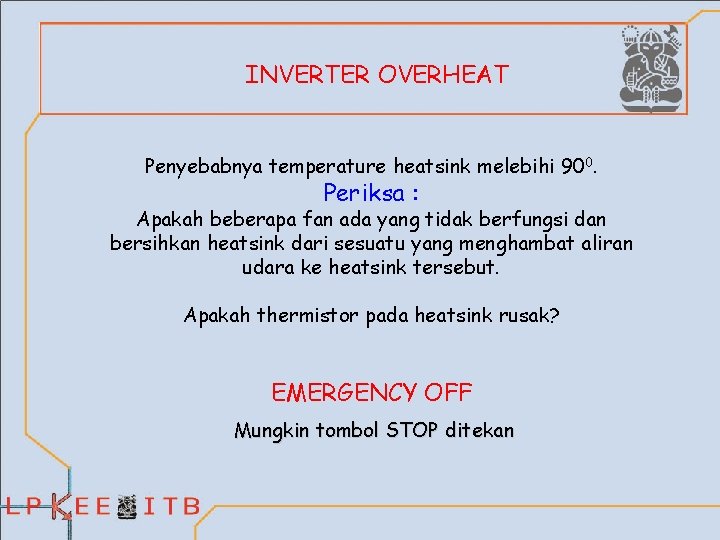 INVERTER OVERHEAT

Penyebabnya temperature heatsink melebihi $90^0$.

Periksa :

Apakah beberapa fan ada yang tidak berfungsi dan bersihkan heatsink dari sesuatu yang menghambat aliran udara ke heatsink tersebut.

Apakah thermistor pada heatsink rusak?

EMERGENCY OFF

Mungkin tombol STOP ditekan

LPKEE ITB